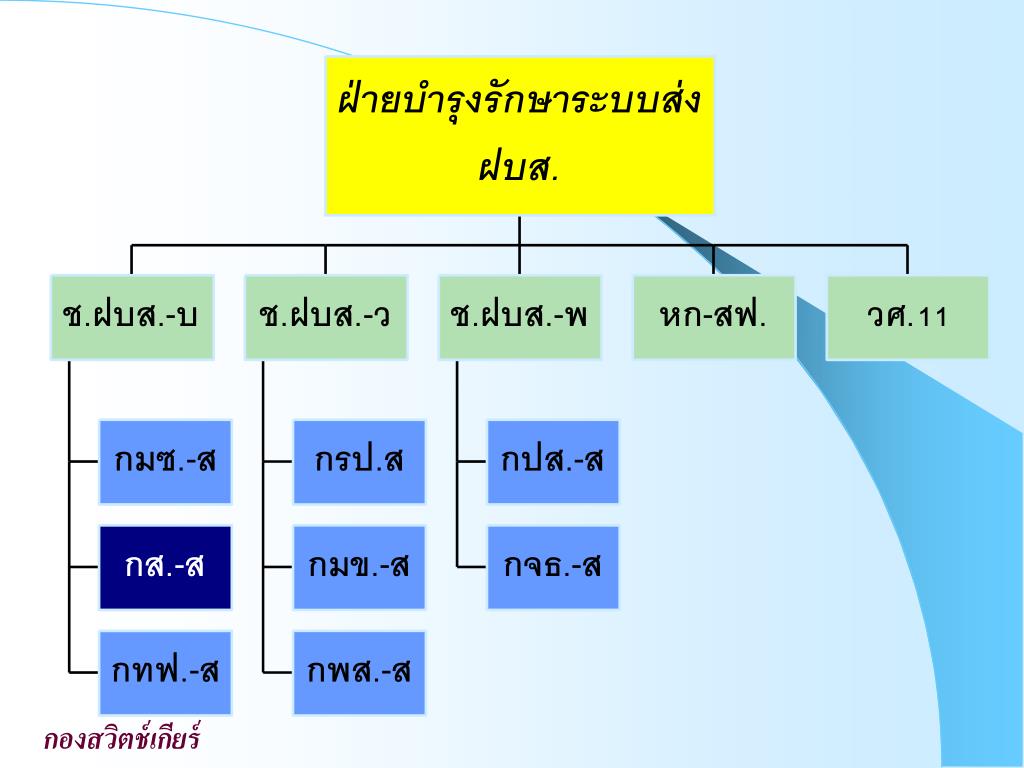 ฝ่ายบำรุงรักษาระบบส่ง
ฝบส.

ช.ฝบส.-บ

ช.ฝบส.-ว

ช.ฝบส.-พ

หก-สฟ.

วศ.11

กมซ.-ส

กส.-ส

กทฟ.-ส

กรป.ส

กมข.-ส

กพส.-ส

กปส.-ส

กจธ.-ส

กองสวิตช์เกียร์